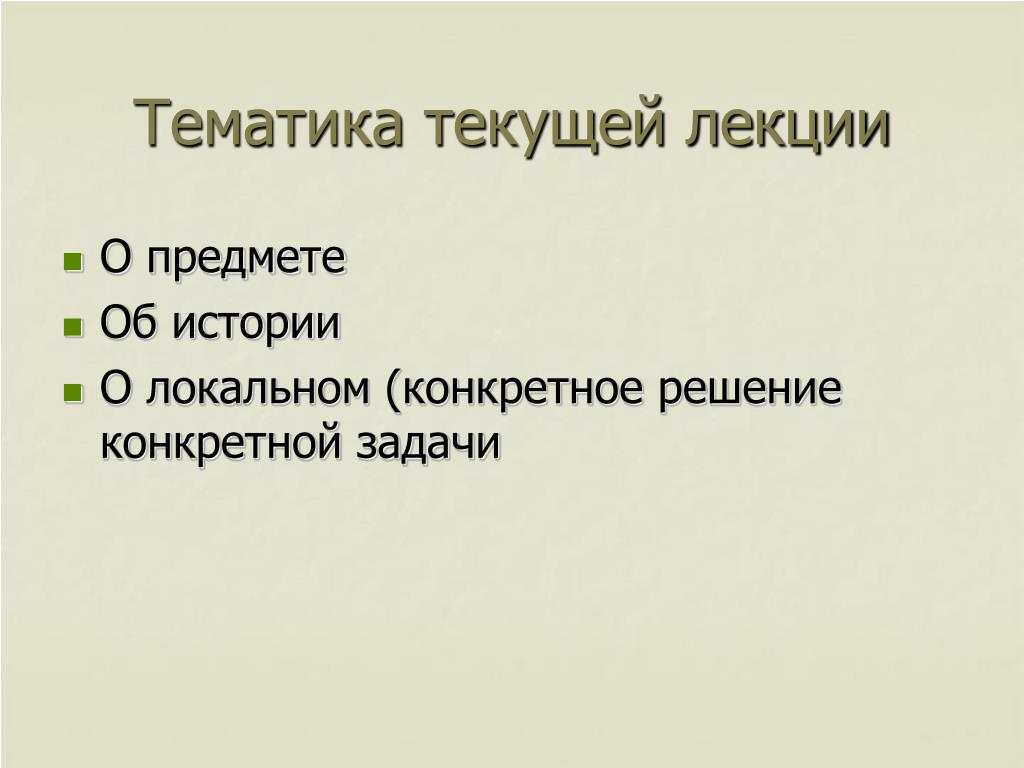 Тематика текущей лекции

- О предмете
- Об истории
- О локальном (конкретное решение конкретной задачи